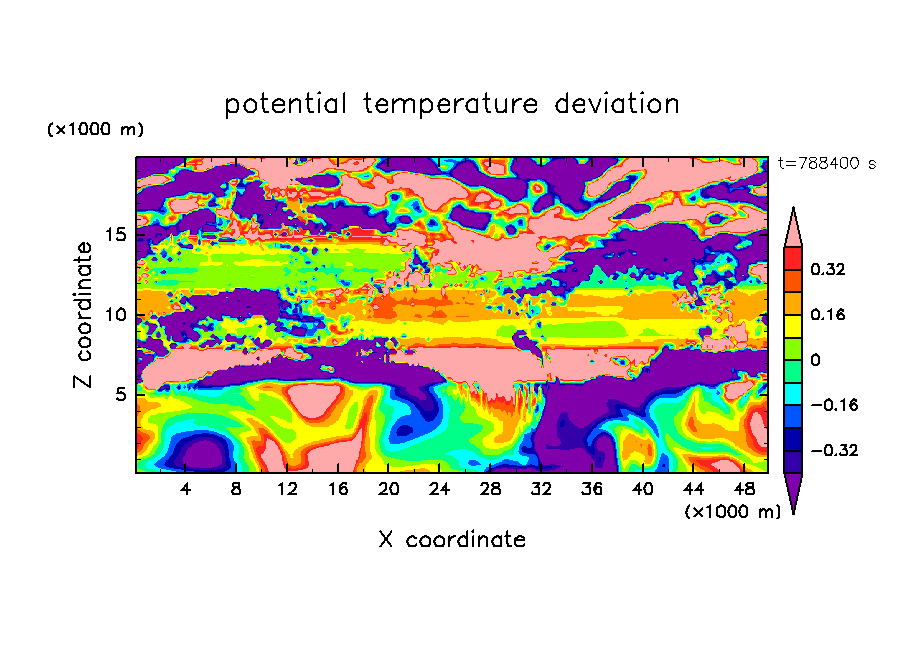 potential temperature deviation

(×1000 m)

t=788400 s

Z coordinate

15
10
5

0.32
0.16
0
−0.16
−0.32

4 8 12 16 20 24 28 32 36 40 44 48

(×1000 m)

X coordinate